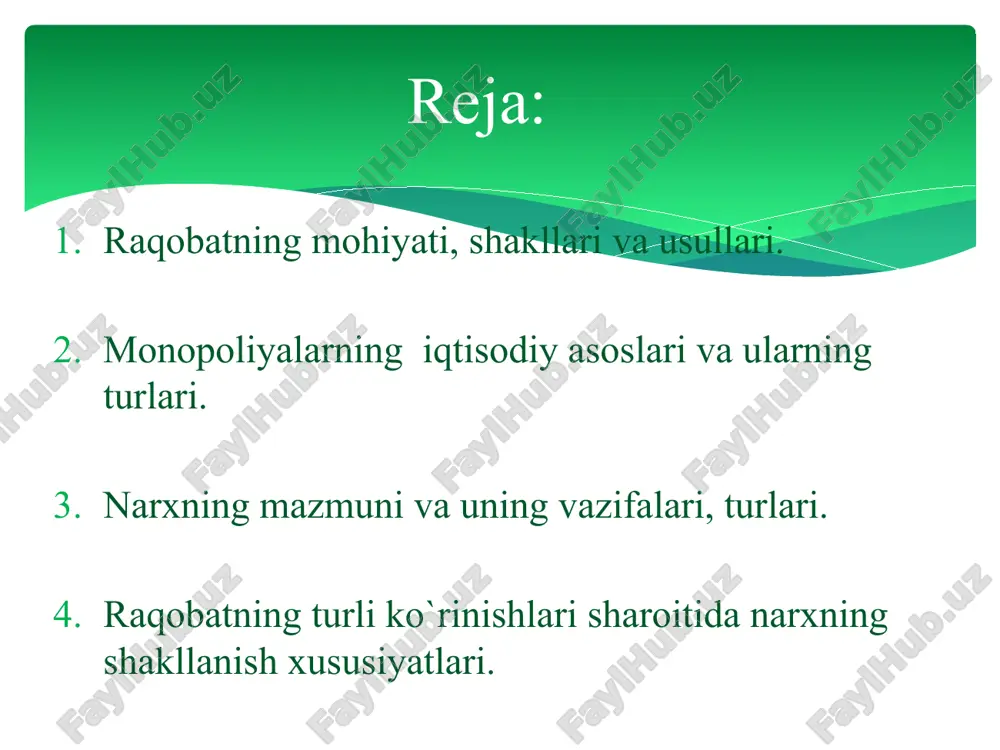 Reja:

1. Raqobatning mohiyati, shakllari va usullari.

2. Monopoliyalarning iqtisodiy asoslari va ularning turlari.

3. Narxning mazmuni va uning vazifalari, turlari.

4. Raqobatning turli ko`rinishlari sharoitida narxning shakllanish xususiyatlari.

FaylHub.uz